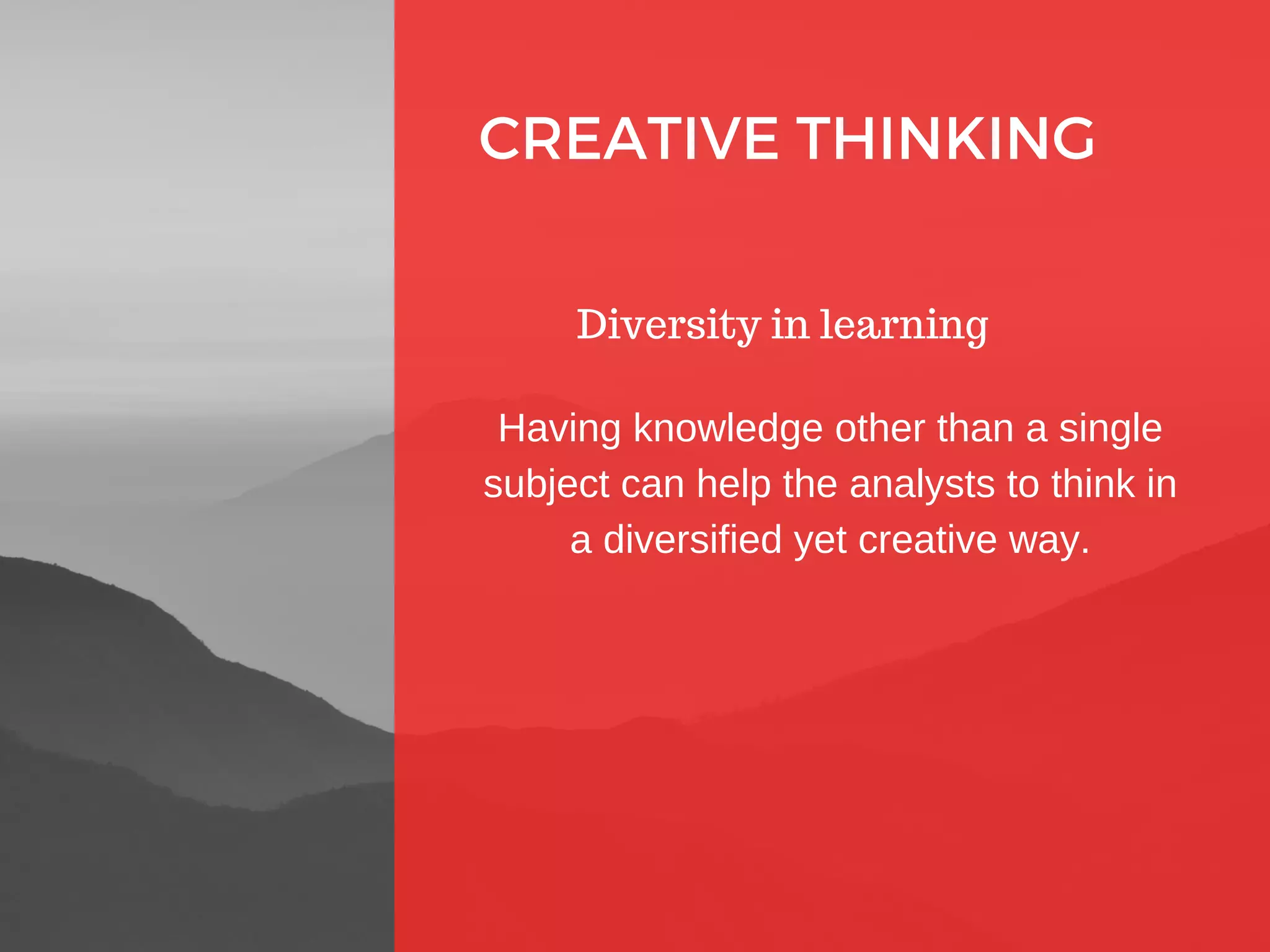 CREATIVE THINKING

Diversity in learning

Having knowledge other than a single subject can help the analysts to think in a diversified yet creative way.